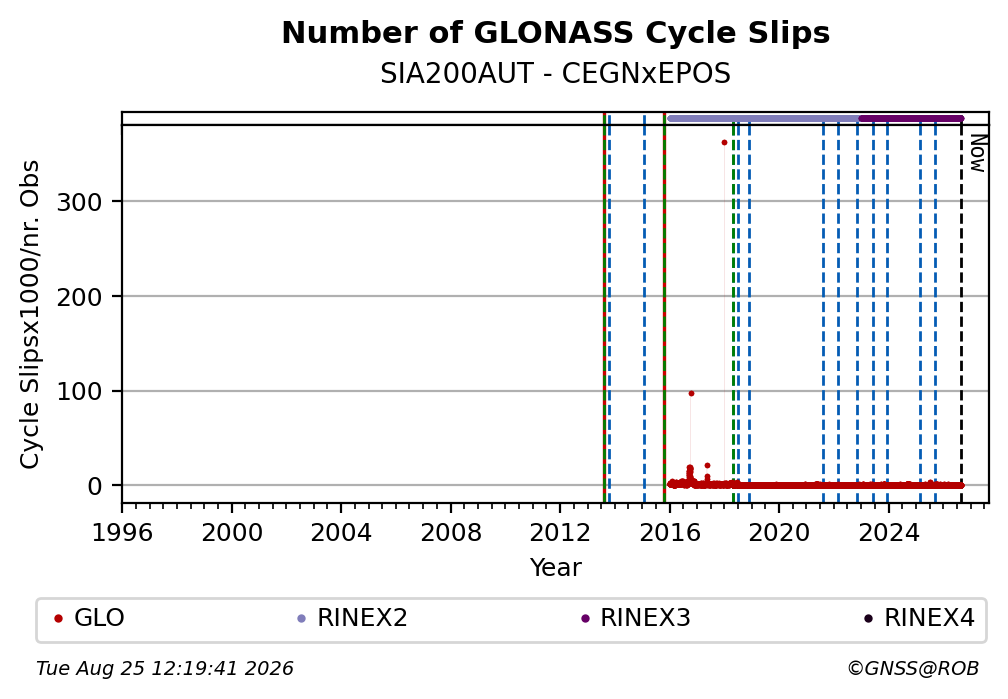 Number of GLONASS Cycle Slips
SIA200AUT - CEGNxEPOS

Cycle Slipsx1000/nr. Obs

300
200
100
0

Now

1996 2000 2004 2008 2012 2016 2020 2024
Year

GLO RINEX2 RINEX3 RINEX4

Tue Aug 25 12:19:41 2026
©GNSS@ROB